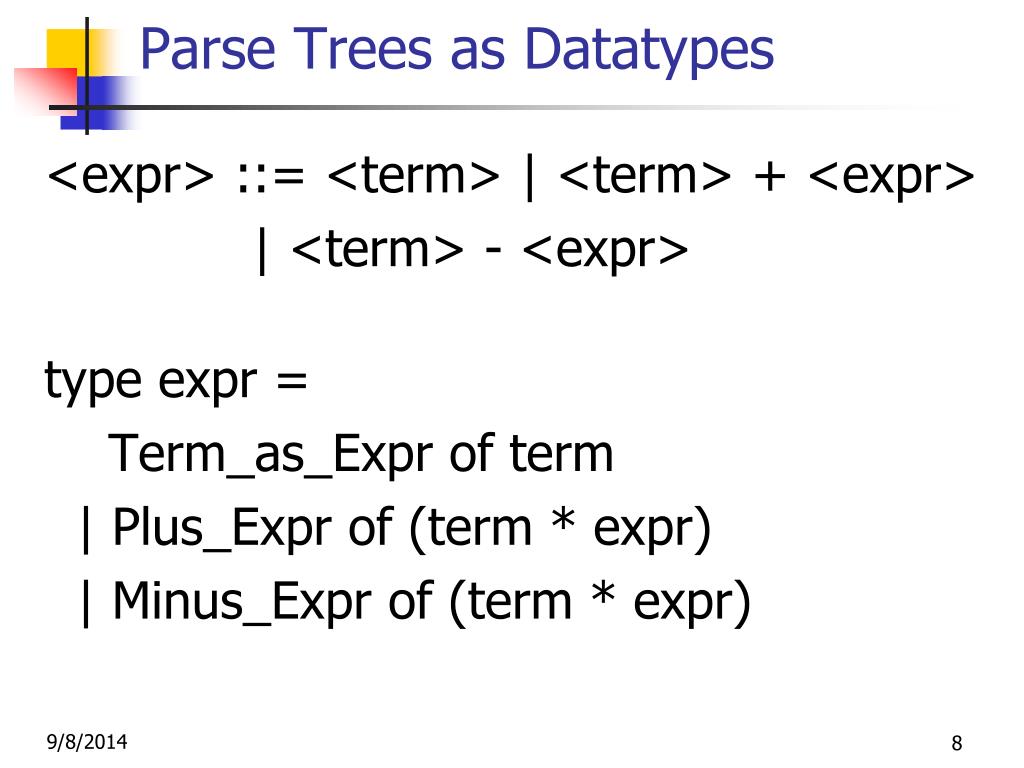 Parse Trees as Datatypes

<expr> ::= <term> | <term> + <expr>
| <term> - <expr>

type expr =
Term_as_Expr of term
| Plus_Expr of (term * expr)
| Minus_Expr of (term * expr)

9/8/2014

8